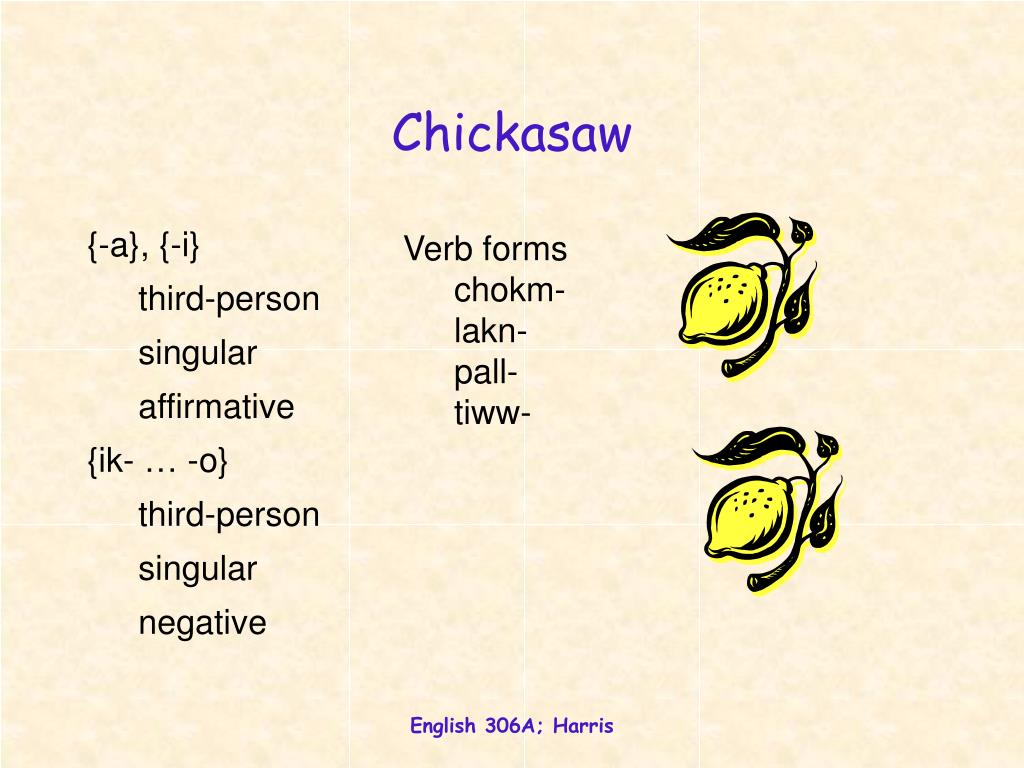 Chickasaw

{-a}, {-i}
third-person
singular
affirmative
{ik- … -o}
third-person
singular
negative

Verb forms
chokm-
lakn-
pall-
tiww-

English 306A; Harris